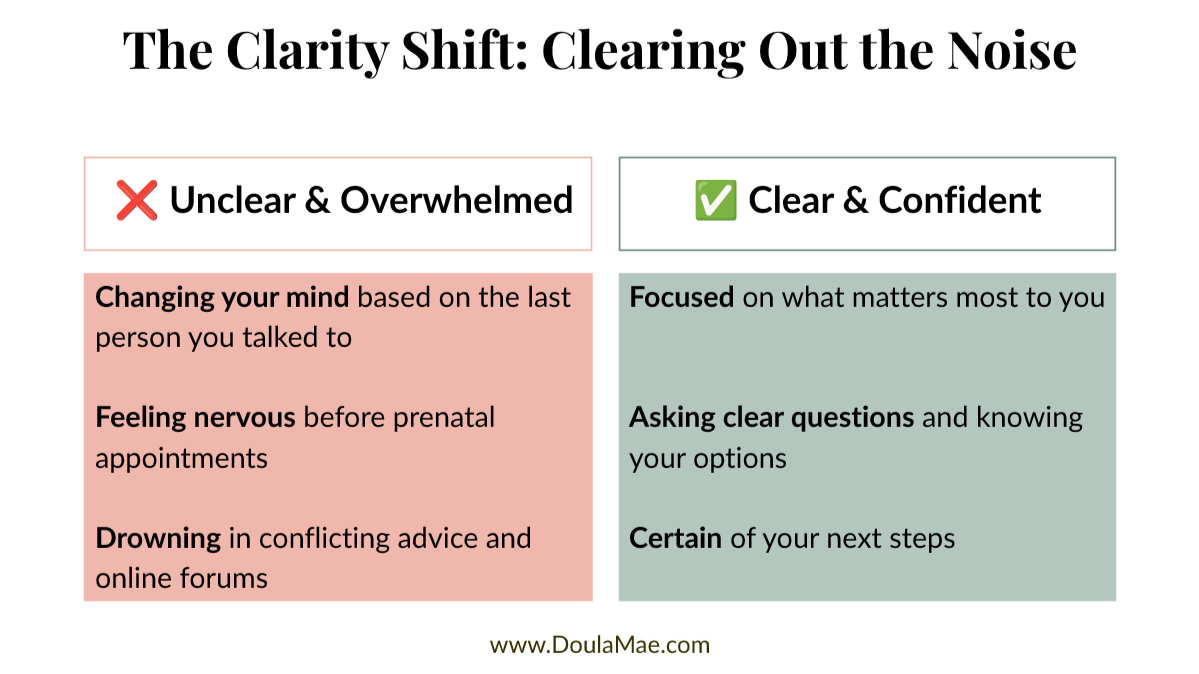 The Clarity Shift: Clearing Out the Noise

❌ Unclear & Overwhelmed

Changing your mind based on the last person you talked to

Feeling nervous before prenatal appointments

Drowning in conflicting advice and online forums

✅ Clear & Confident

Focused on what matters most to you

Asking clear questions and knowing your options

Certain of your next steps

www.DoulaMae.com